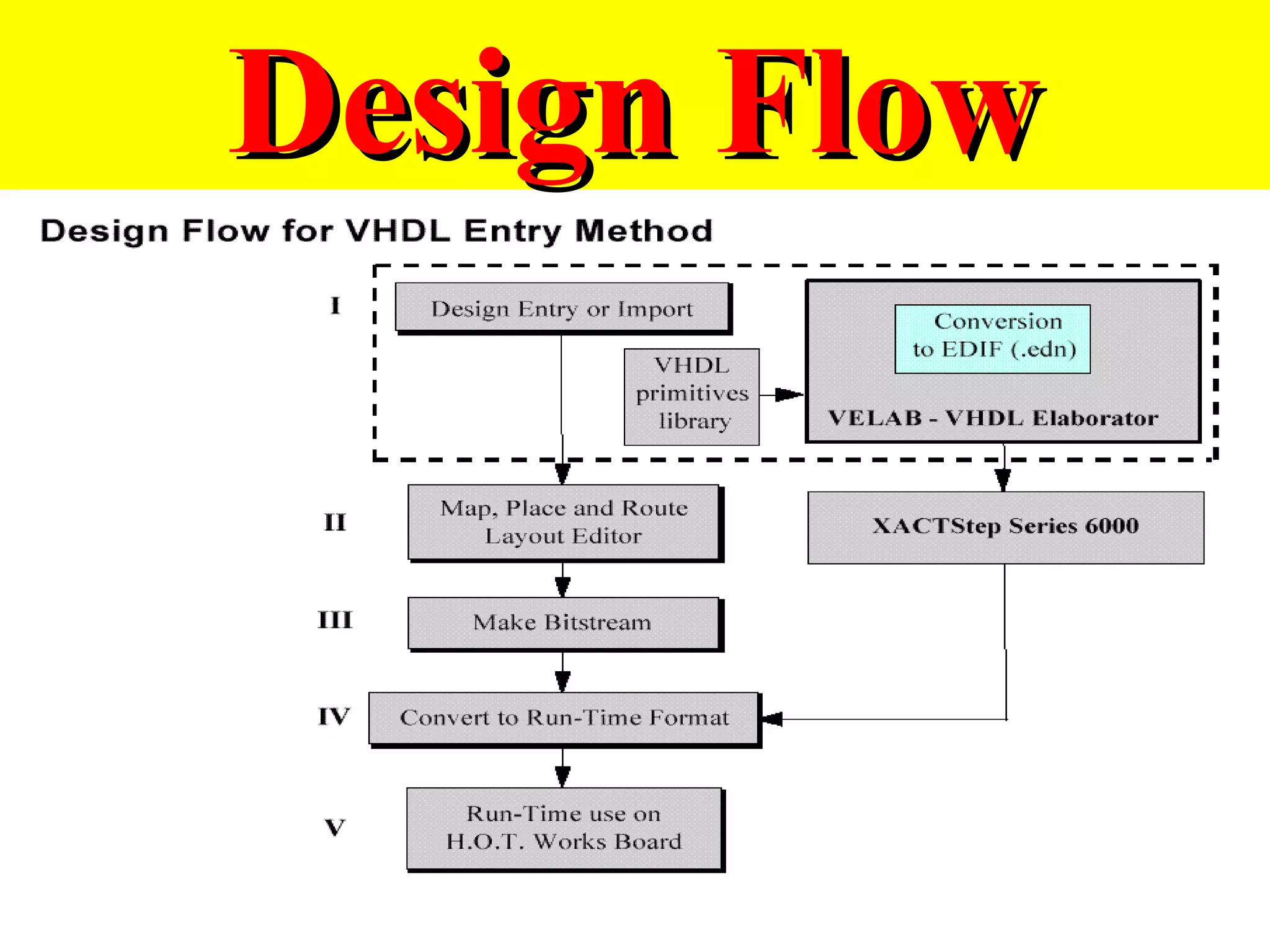 Design Flow

Design Flow for VHDL Entry Method

I

Design Entry or Import

VHDL primitives library

Conversion to EDIF (.edn)

VELAB - VHDL Elaborator

II

Map, Place and Route Layout Editor

XACTStep Series 6000

III

Make Bitstream

IV

Convert to Run-Time Format

V

Run-Time use on H.O.T. Works Board